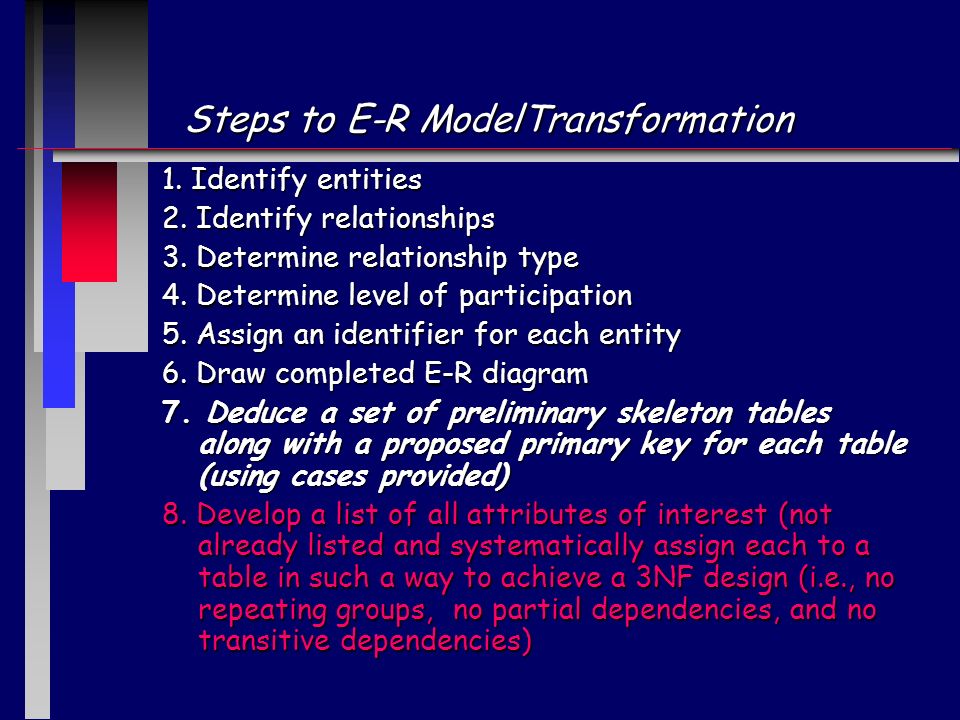 Steps to E-R ModelTransformation

1. Identify entities
2. Identify relationships
3. Determine relationship type
4. Determine level of participation
5. Assign an identifier for each entity
6. Draw completed E-R diagram
7. Deduce a set of preliminary skeleton tables along with a proposed primary key for each table (using cases provided)
8. Develop a list of all attributes of interest (not already listed and systematically assign each to a table in such a way to achieve a 3NF design (i.e., no repeating groups, no partial dependencies, and no transitive dependencies)